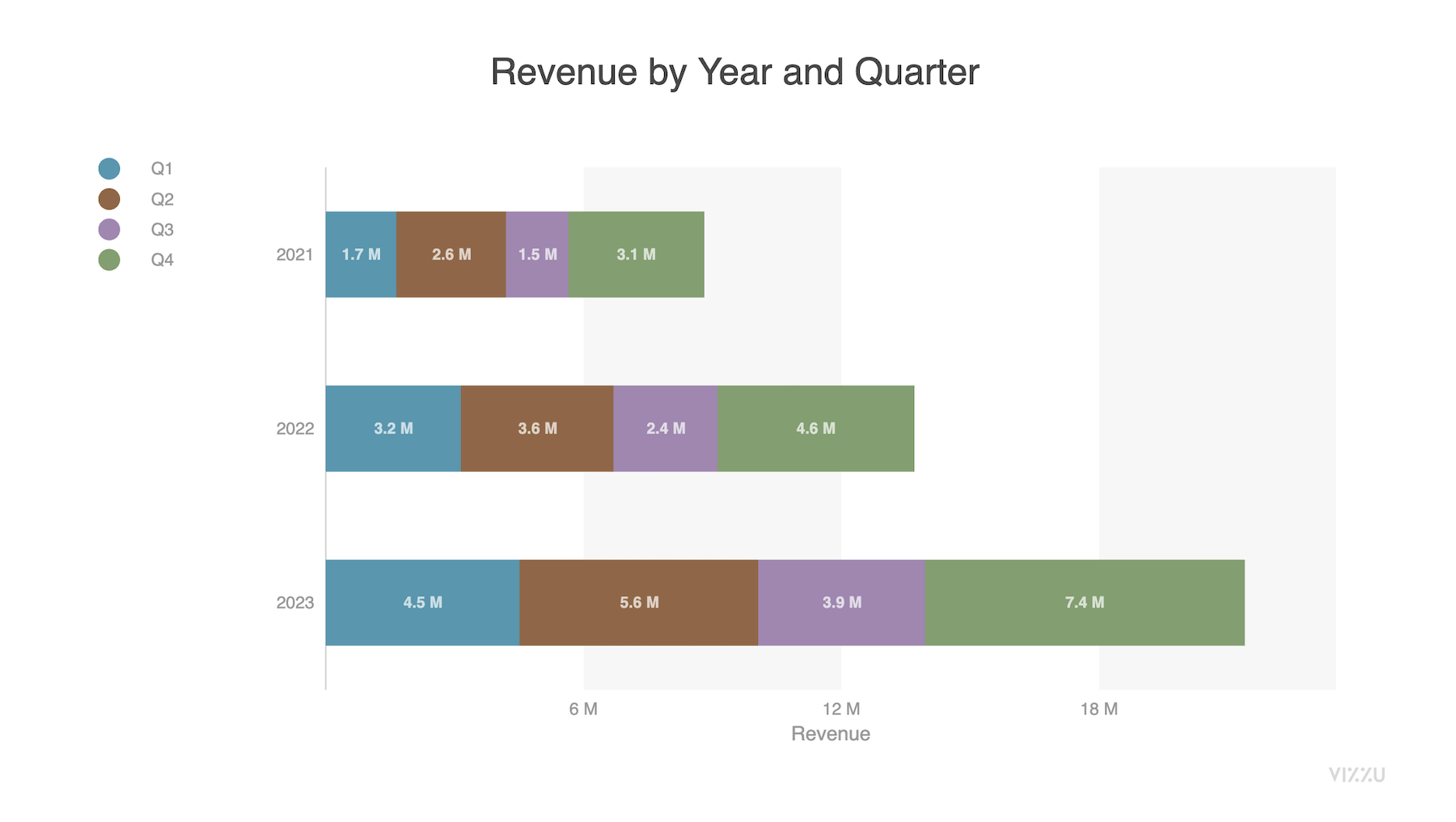 Revenue by Year and Quarter

Q1
Q2
Q3
Q4

2021
1.7 M
2.6 M
1.5 M
3.1 M

2022
3.2 M
3.6 M
2.4 M
4.6 M

2023
4.5 M
5.6 M
3.9 M
7.4 M

6 M
12 M
18 M
Revenue

VIZZU